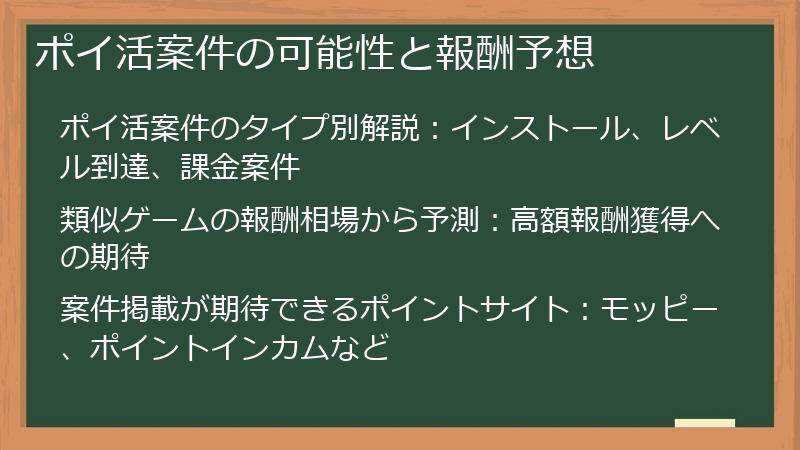 ポイ活案件の可能性と報酬予想

ポイ活案件のタイプ別解説：インストール、レベル到達、課金案件

類似ゲームの報酬相場から予測：高額報酬獲得への期待

案件掲載が期待できるポイントサイト：モッピー、ポイントインカムなど